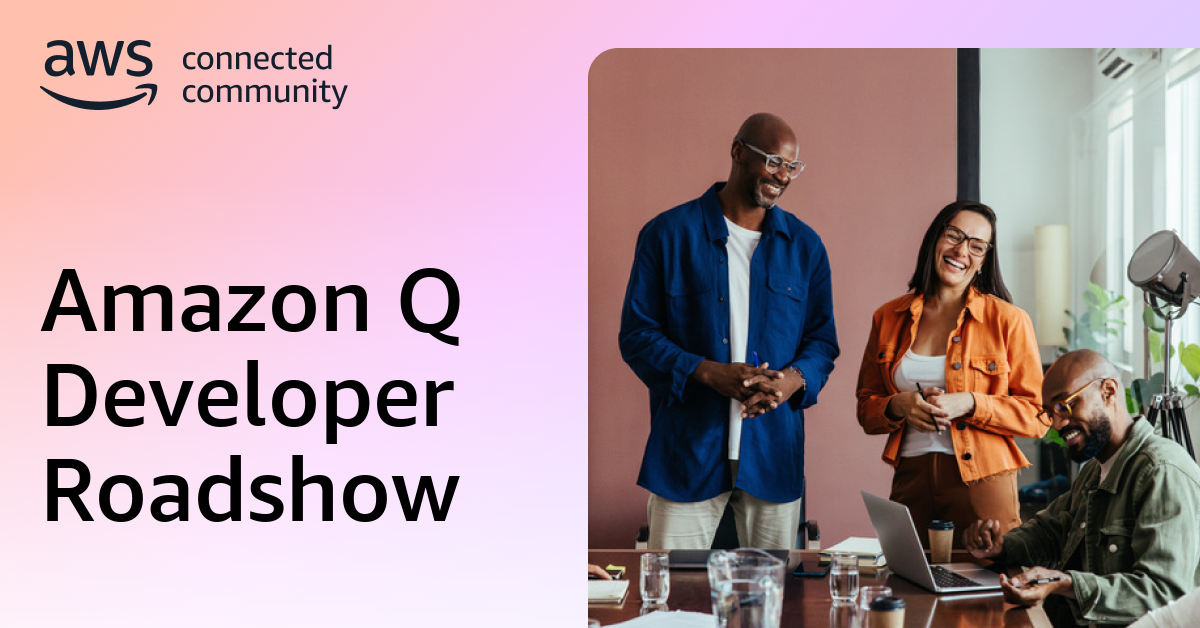 aws connected community

Amazon Q Developer Roadshow